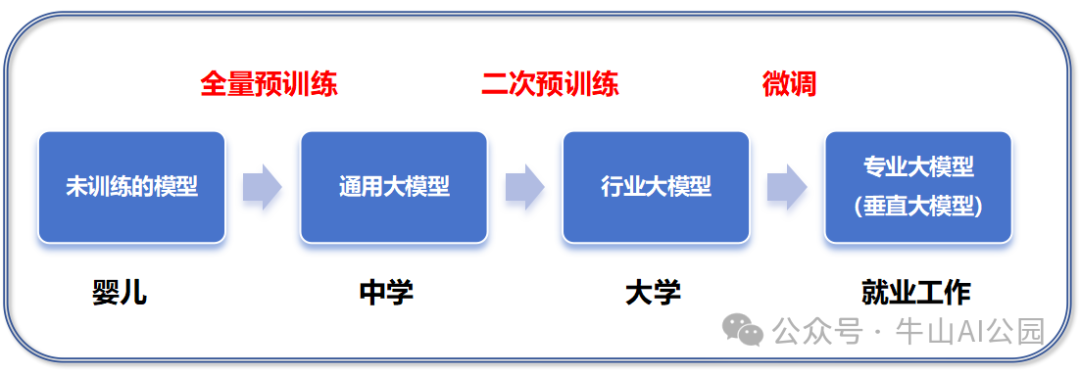 全量预训练

二次预训练

微调

未训练的模型

通用大模型

行业大模型

专业大模型
（垂直大模型）

婴儿

中学

大学

就业工作

公众号 · 牛山AI公园